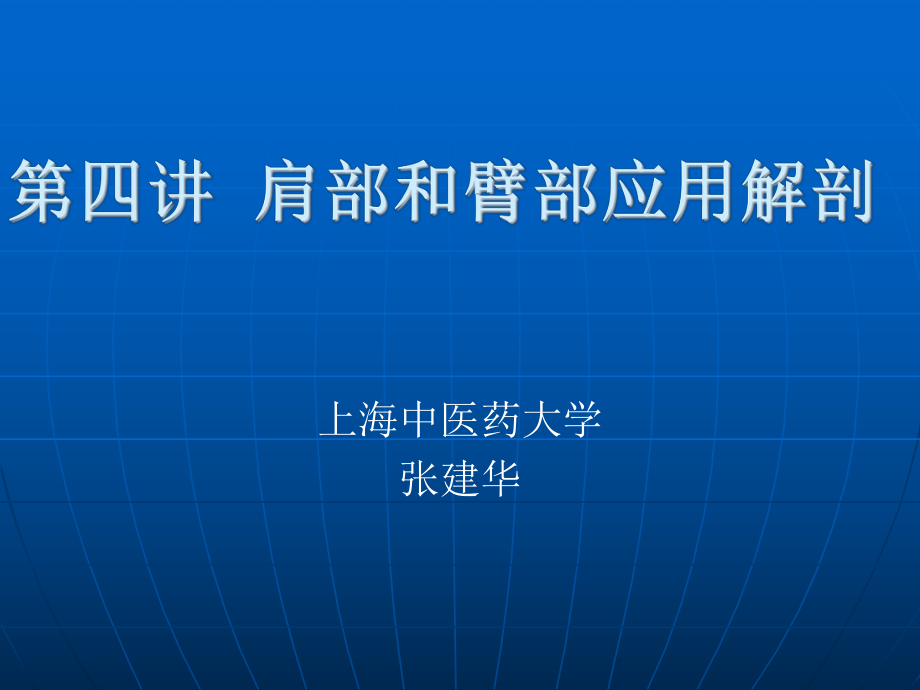 第四讲 肩部和臂部应用解剖

上海中医药大学
张建华